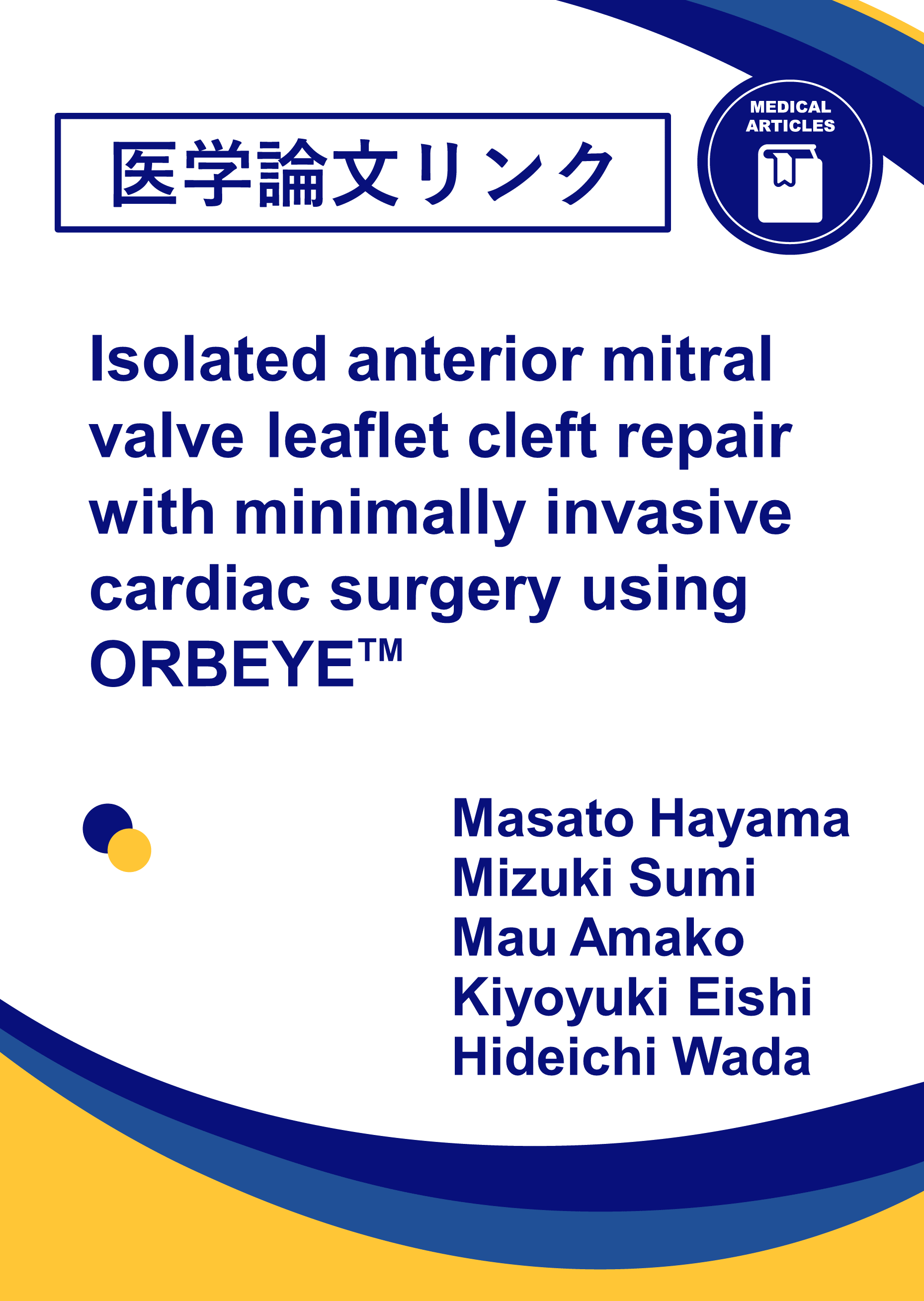 医学論文リンク

MEDICAL ARTICLES

Isolated anterior mitral valve leaflet cleft repair with minimally invasive cardiac surgery using ORBEYE™

Masato Hayama
Mizuki Sumi
Mau Amako
Kiyoyuki Eishi
Hideichi Wada